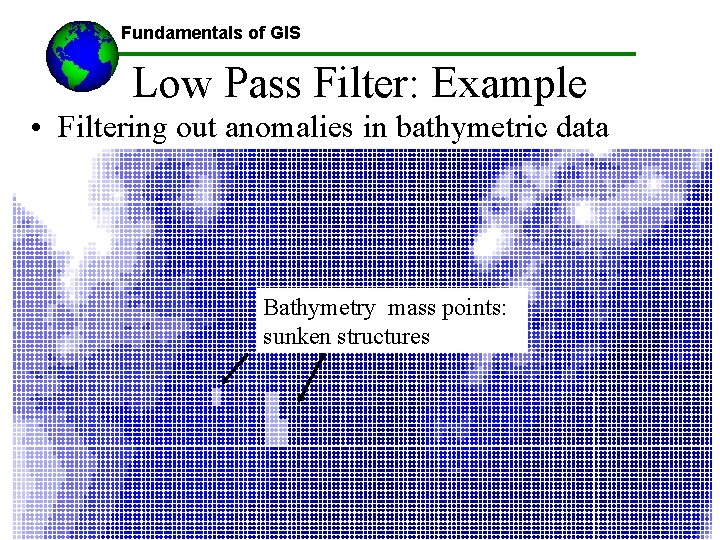 Fundamentals of GIS

Low Pass Filter: Example

• Filtering out anomalies in bathymetric data

Bathymetry mass points: sunken structures